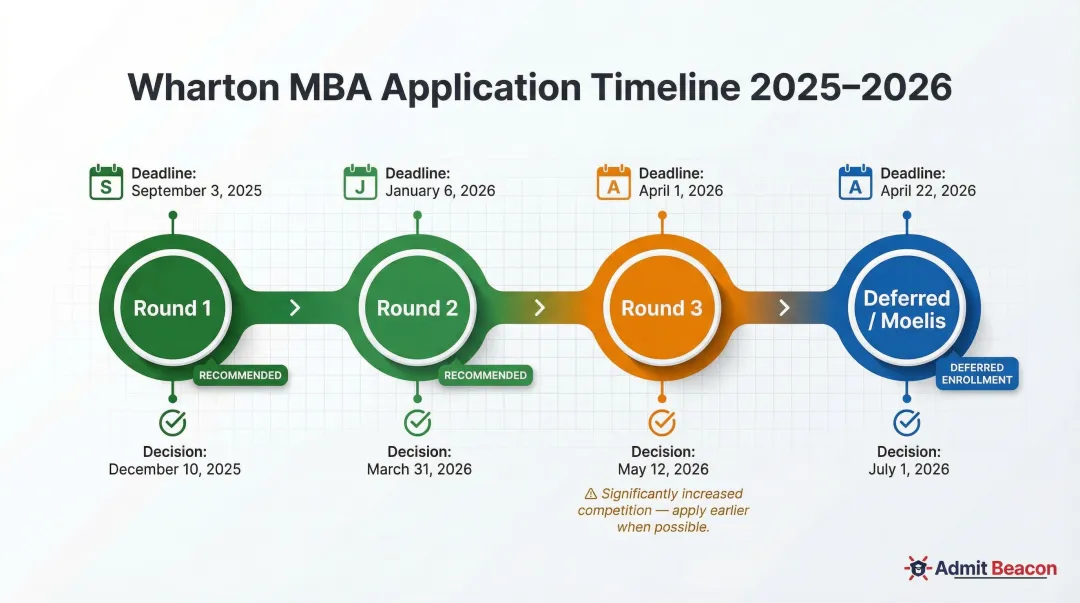 Wharton MBA Application Timeline 2025–2026

S Deadline: September 3, 2025

Round 1

RECOMMENDED

Decision: December 10, 2025

J Deadline: January 6, 2026

Round 2

RECOMMENDED

Decision: March 31, 2026

A Deadline: April 1, 2026

Round 3

Decision: May 12, 2026

⚠ Significantly increased competition — apply earlier when possible.

A Deadline: April 22, 2026

Deferred / Moelis

DEFERRED ENROLLMENT

Decision: July 1, 2026

Admit Beacon